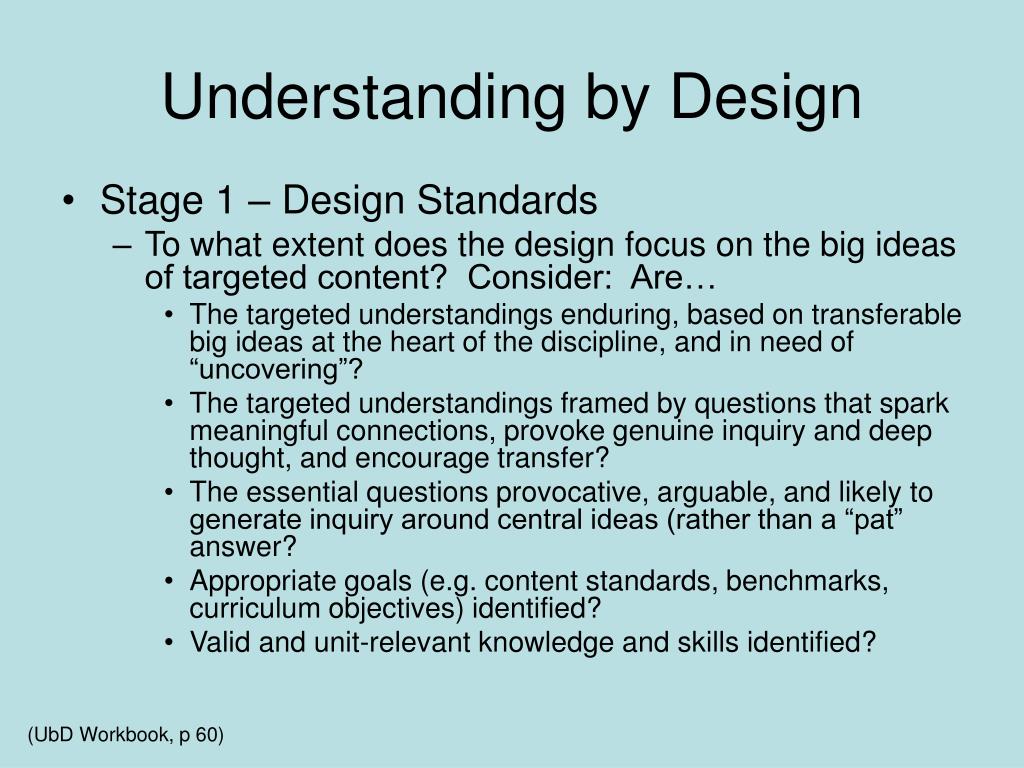 Understanding by Design

• Stage 1 – Design Standards
  – To what extent does the design focus on the big ideas of targeted content? Consider: Are…
    • The targeted understandings enduring, based on transferable big ideas at the heart of the discipline, and in need of “uncovering”?
    • The targeted understandings framed by questions that spark meaningful connections, provoke genuine inquiry and deep thought, and encourage transfer?
    • The essential questions provocative, arguable, and likely to generate inquiry around central ideas (rather than a “pat” answer?
    • Appropriate goals (e.g. content standards, benchmarks, curriculum objectives) identified?
    • Valid and unit-relevant knowledge and skills identified?

(UbD Workbook, p 60)